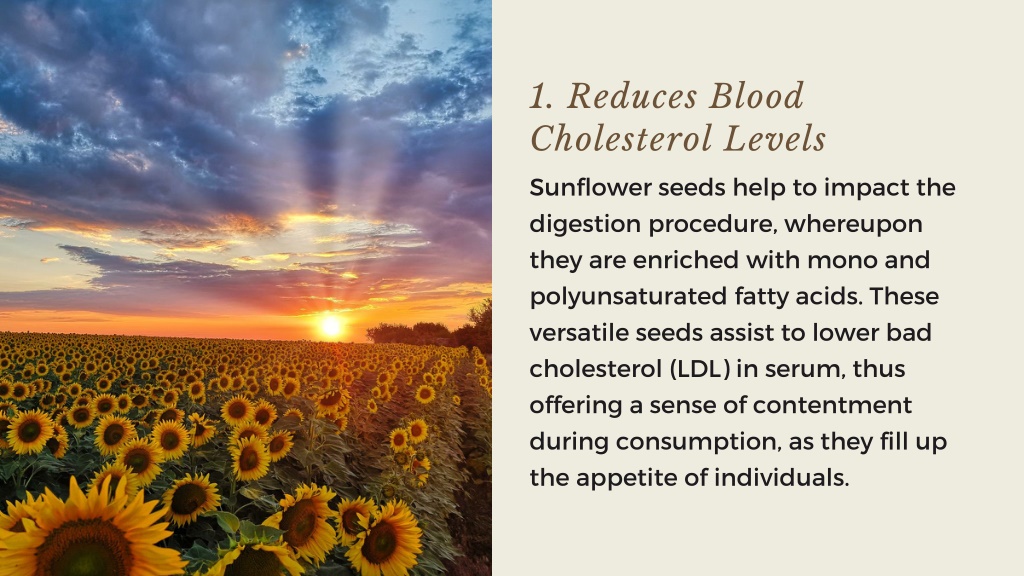 1. Reduces Blood Cholesterol Levels

Sunflower seeds help to impact the digestion procedure, whereupon they are enriched with mono and polyunsaturated fatty acids. These versatile seeds assist to lower bad cholesterol (LDL) in serum, thus offering a sense of contentment during consumption, as they fill up the appetite of individuals.